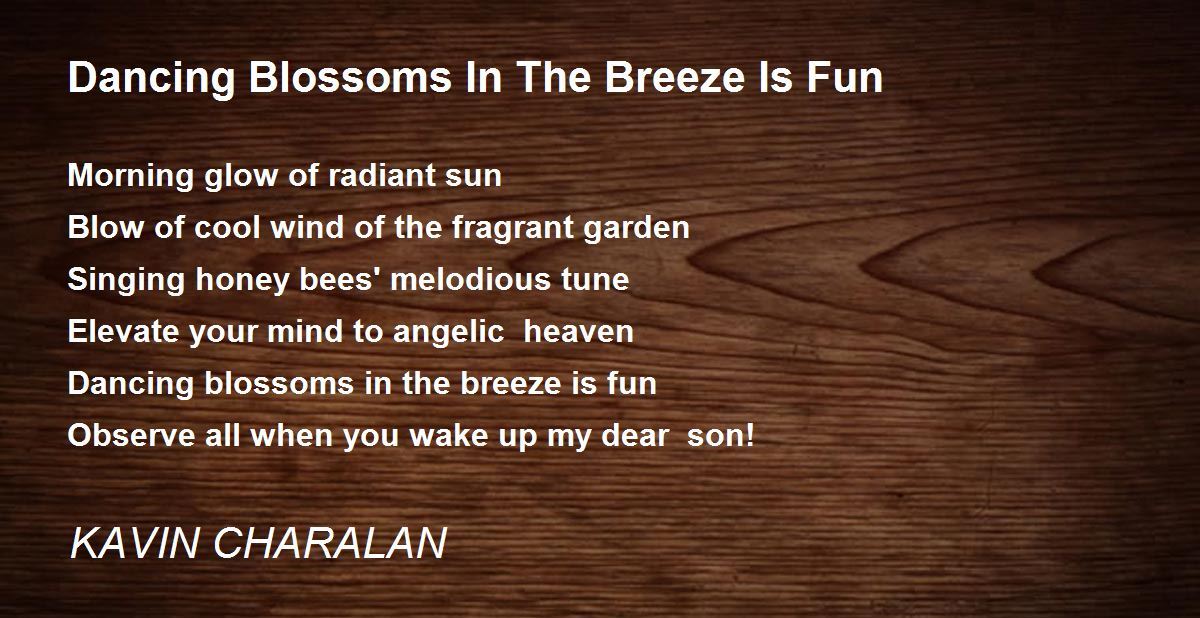 Dancing Blossoms In The Breeze Is Fun

Morning glow of radiant sun
Blow of cool wind of the fragrant garden
Singing honey bees' melodious tune
Elevate your mind to angelic heaven
Dancing blossoms in the breeze is fun
Observe all when you wake up my dear son!

KAVIN CHARALAN